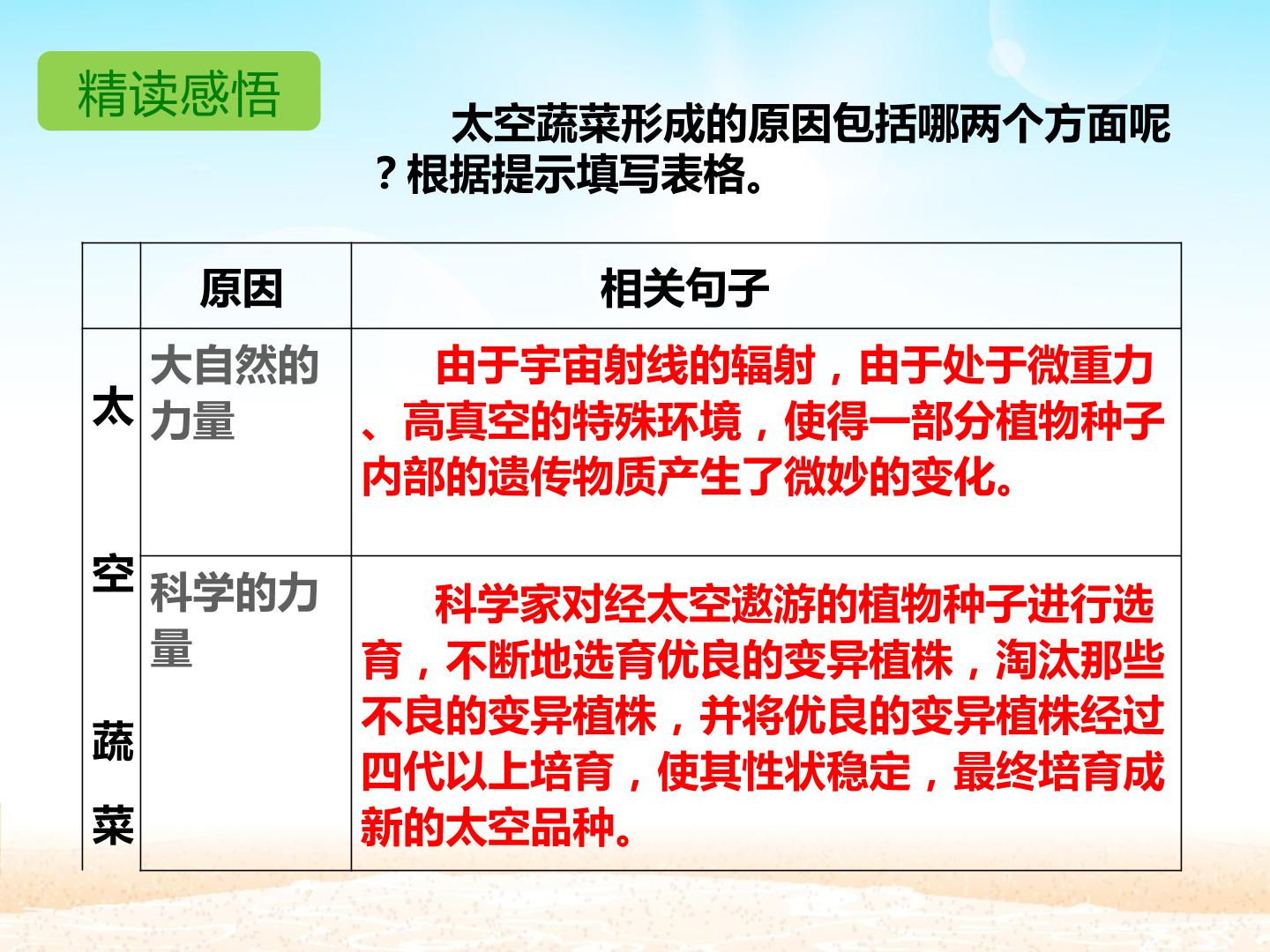 精读感悟

太空蔬菜形成的原因包括哪两个方面呢？根据提示填写表格。

|  | 原因 | 相关句子 |
|---|---|---|
| 太空蔬菜 | 大自然的力量 | 由于宇宙射线的辐射，由于处于微重力、高真空的特殊环境，使得一部分植物种子内部的遗传物质产生了微妙的变化。 |
|  | 科学的力量 | 科学家对经太空遨游的植物种子进行选育，不断地选育优良的变异植株，淘汰那些不良的变异植株，并将优良的变异植株经过四代以上培育，使其性状稳定，最终培育成新的太空品种。 |